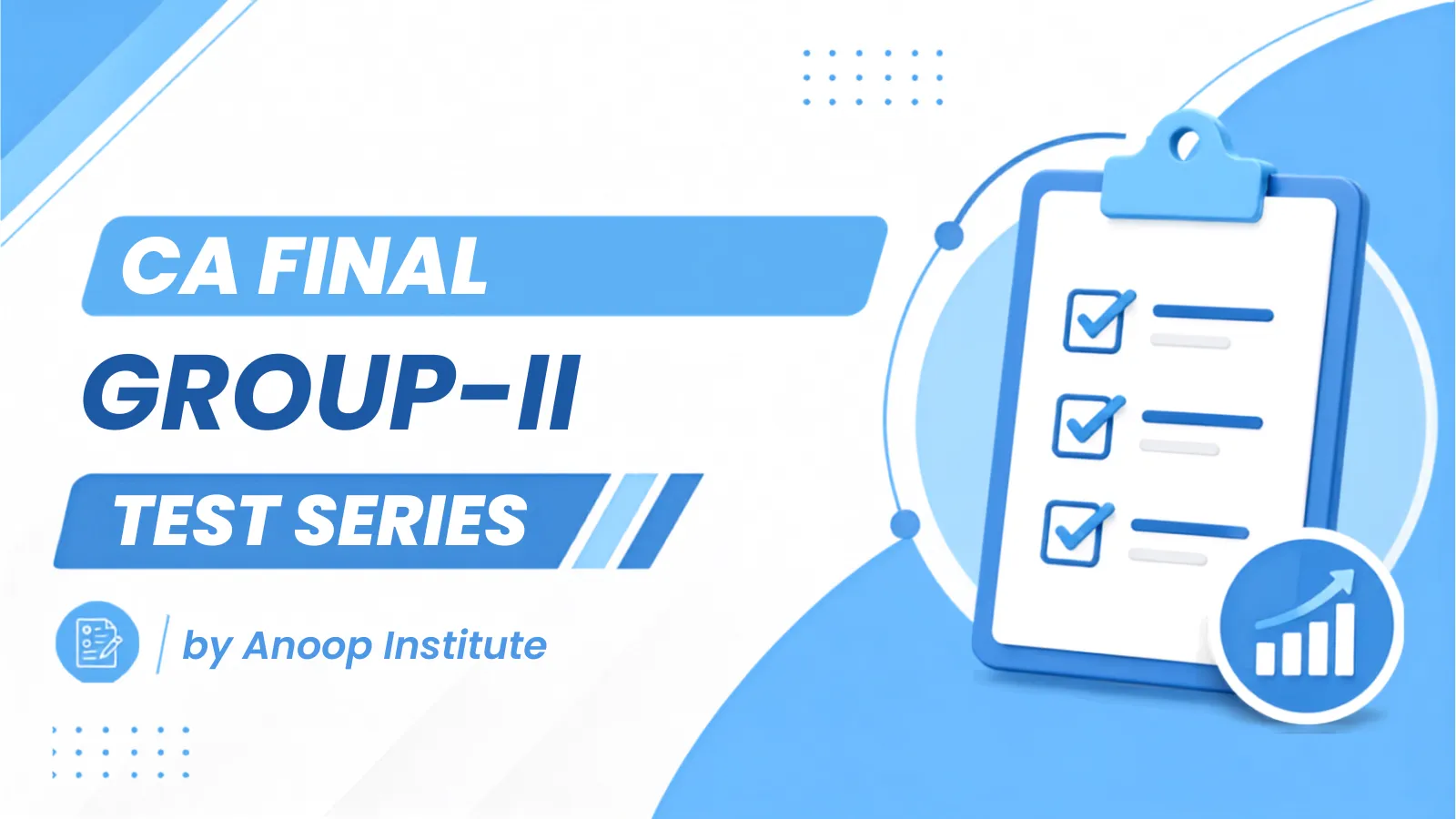 CA FINAL
GROUP-II
TEST SERIES
by Anoop Institute